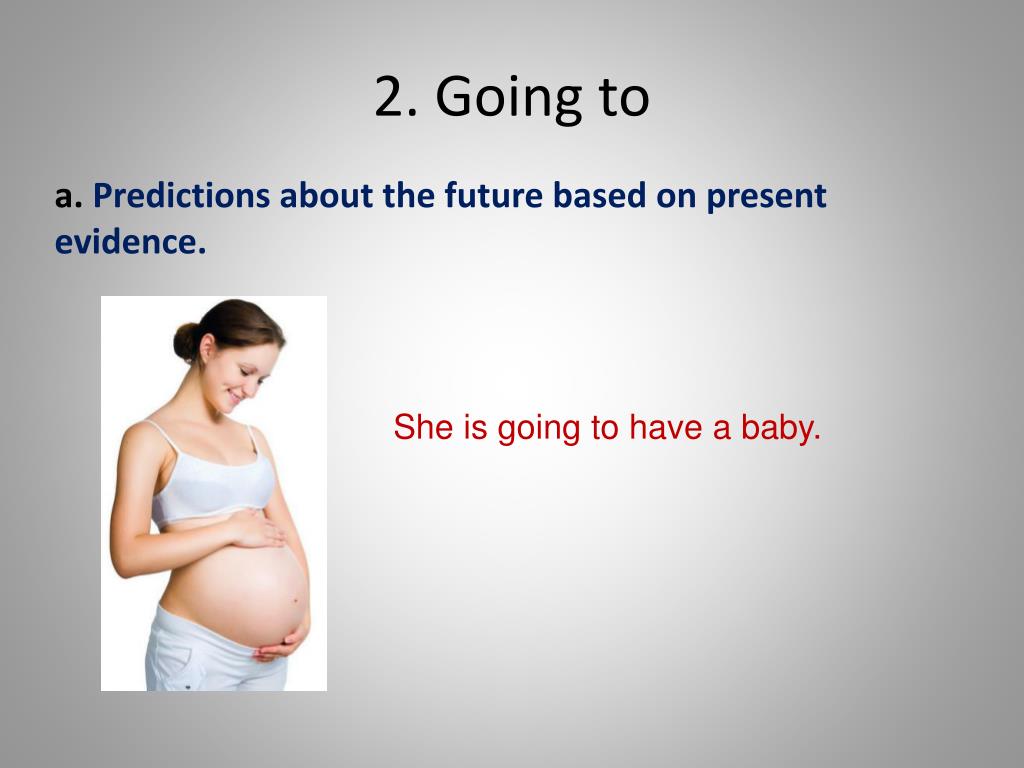 2. Going to

a. Predictions about the future based on present evidence.

She is going to have a baby.